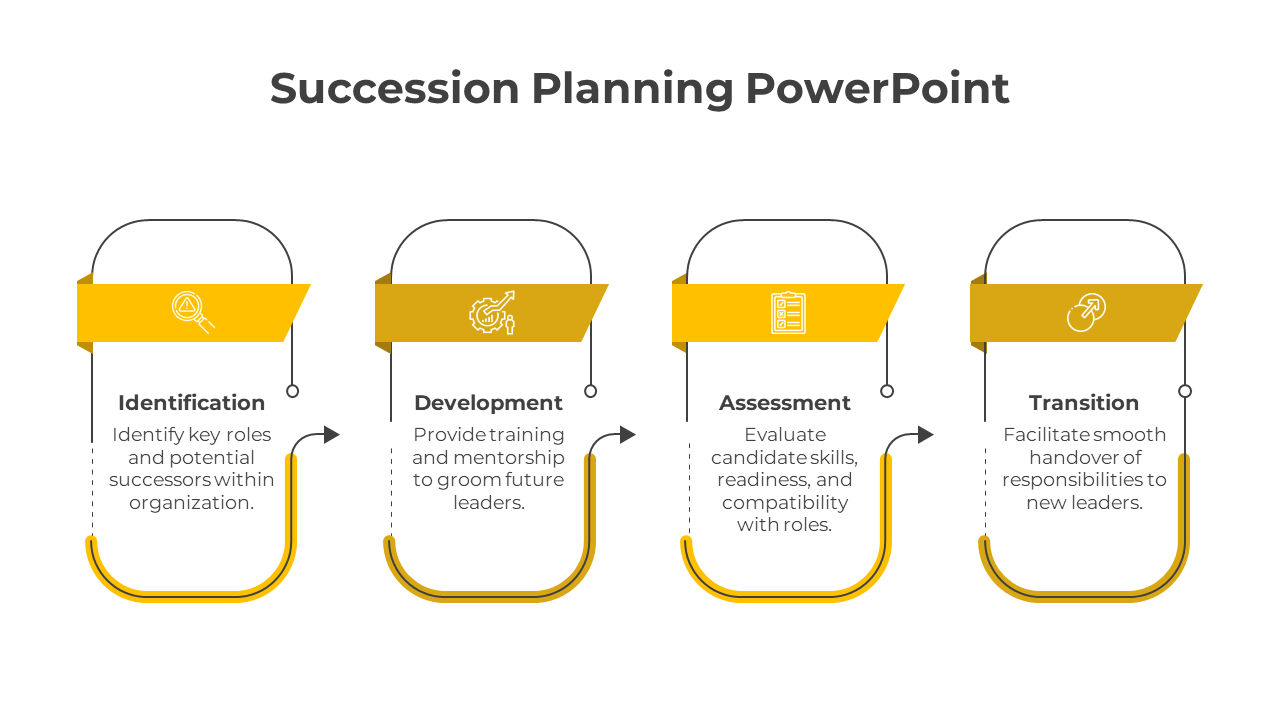 Succession Planning PowerPoint

Identification
Identify key roles and potential successors within organization.

Development
Provide training and mentorship to groom future leaders.

Assessment
Evaluate candidate skills, readiness, and compatibility with roles.

Transition
Facilitate smooth handover of responsibilities to new leaders.